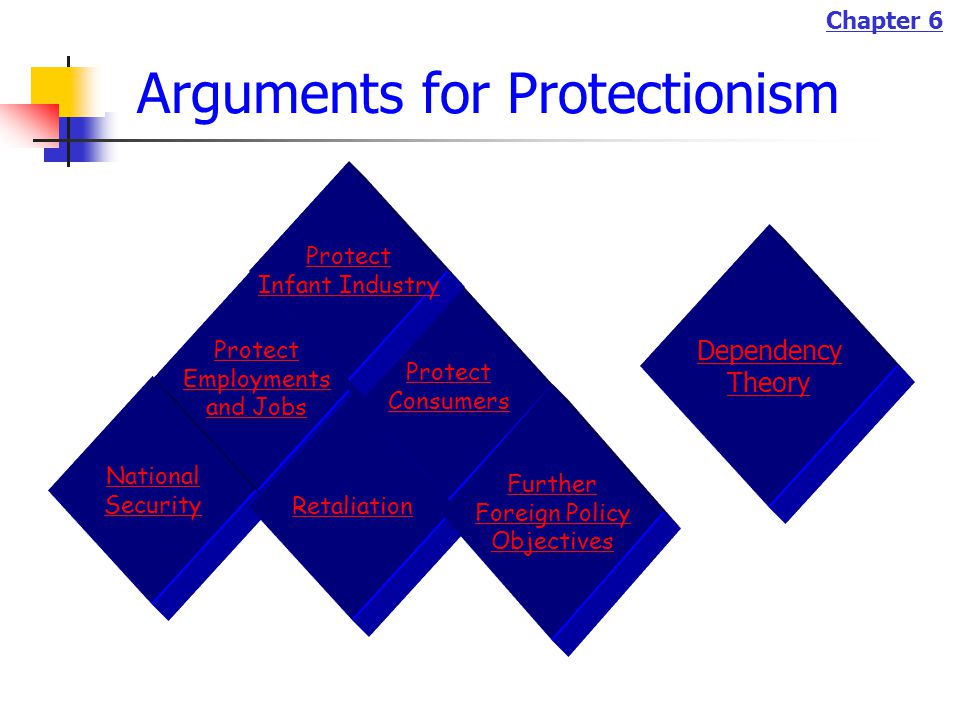 Chapter 6

Arguments for Protectionism

Protect Infant Industry

Protect Employments and Jobs

Protect Consumers

National Security

Retaliation

Further Foreign Policy Objectives

Dependency Theory